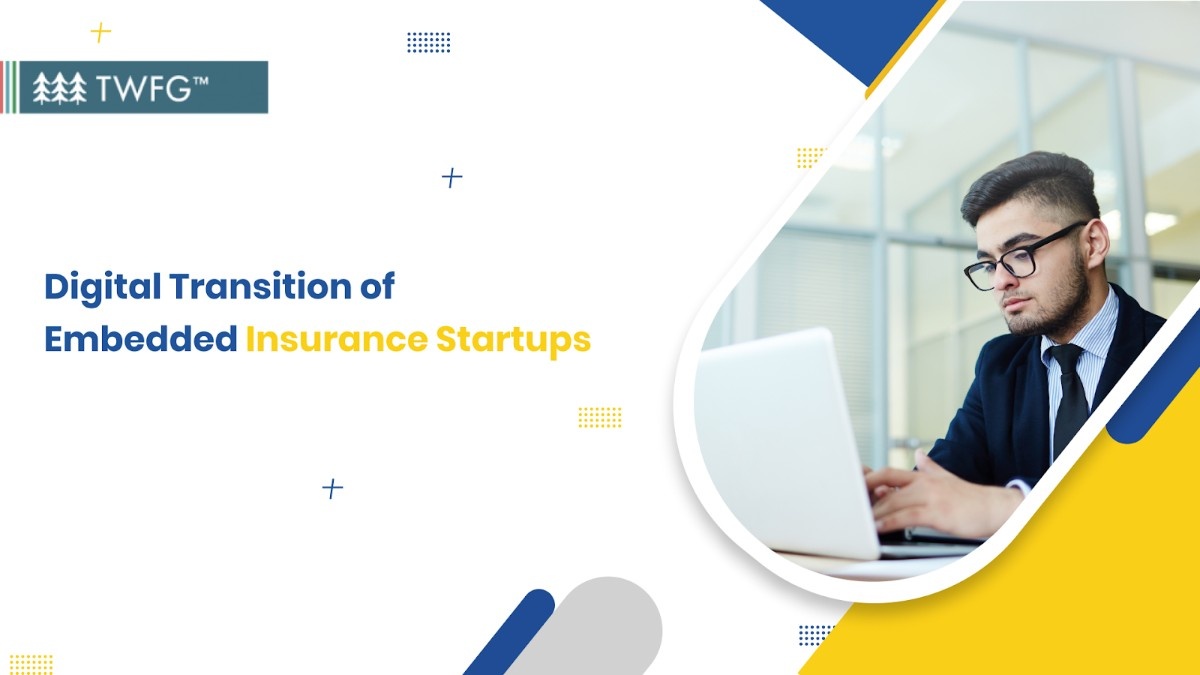 TWFG™

Digital Transition of Embedded Insurance Startups